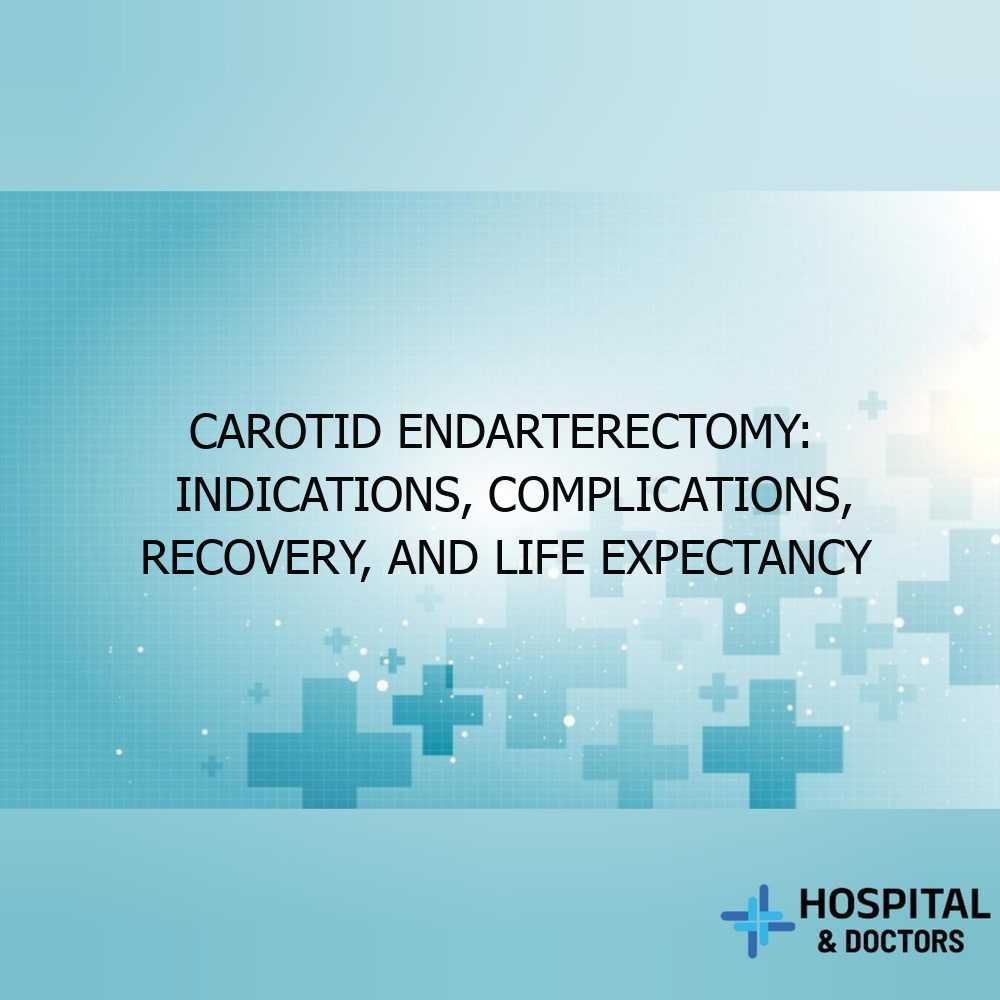 CAROTID ENDARTERECTOMY: INDICATIONS, COMPLICATIONS, RECOVERY, AND LIFE EXPECTANCY

HOSPITAL
& DOCTORS